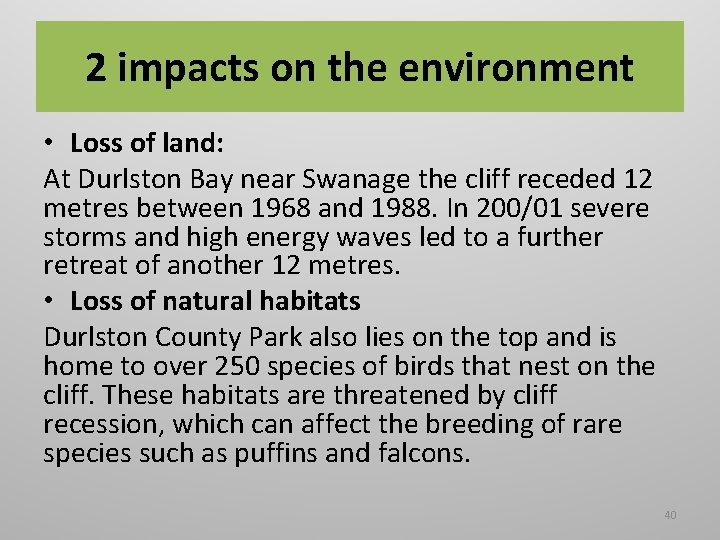 2 impacts on the environment

• Loss of land:

At Durlston Bay near Swanage the cliff receded 12 metres between 1968 and 1988. In 200/01 severe storms and high energy waves led to a further retreat of another 12 metres.

• Loss of natural habitats

Durlston County Park also lies on the top and is home to over 250 species of birds that nest on the cliff. These habitats are threatened by cliff recession, which can affect the breeding of rare species such as puffins and falcons.

40